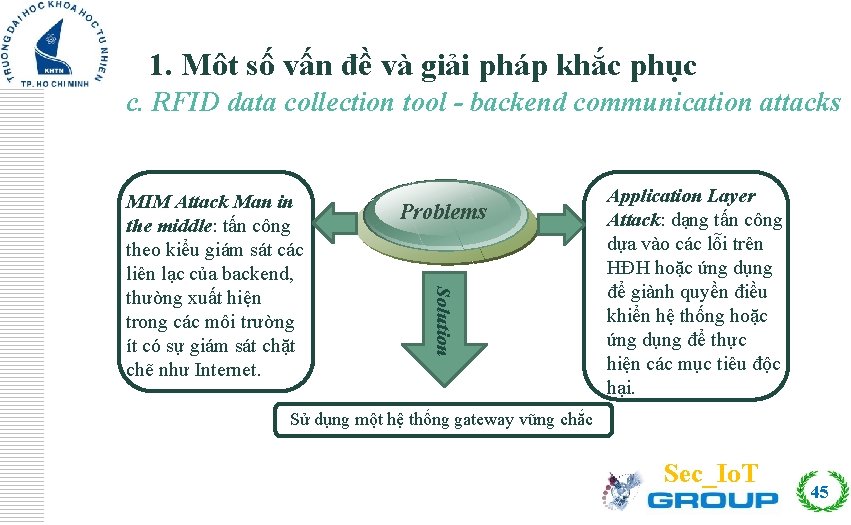 TRƯỜNG ĐẠI HỌC KHOA HỌC TỰ NHIÊN
KHTN
TP. HỒ CHÍ MINH

1. Môt số vấn đề và giải pháp khắc phục

c. RFID data collection tool - backend communication attacks

MIM Attack Man in the middle: tấn công theo kiểu giám sát các liên lạc của backend, thường xuất hiện trong các môi trường ít có sự giám sát chặt chẽ như Internet.

Problems

Solution

Application Layer Attack: dạng tấn công dựa vào các lỗi trên HĐH hoặc ứng dụng để giành quyền điều khiển hệ thống hoặc ứng dụng để thực hiện các mục tiêu độc hại.

Sử dụng một hệ thống gateway vững chắc

Sec_IoT
GROUP

45